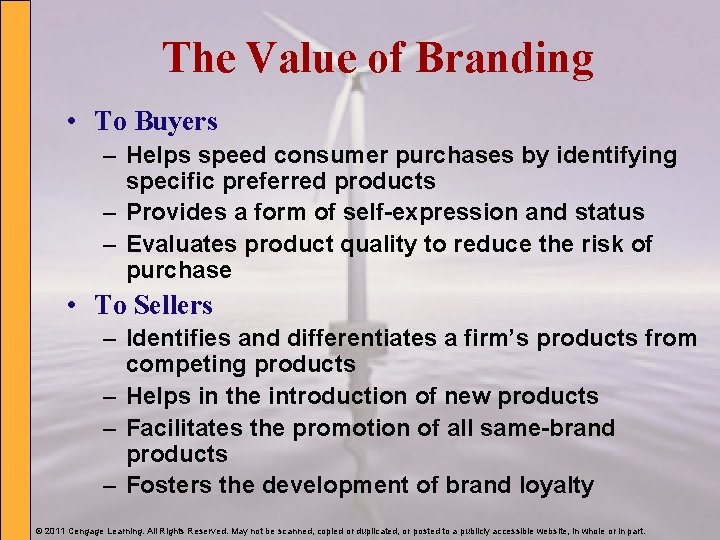 The Value of Branding

• To Buyers
– Helps speed consumer purchases by identifying specific preferred products
– Provides a form of self-expression and status
– Evaluates product quality to reduce the risk of purchase

• To Sellers
– Identifies and differentiates a firm's products from competing products
– Helps in the introduction of new products
– Facilitates the promotion of all same-brand products
– Fosters the development of brand loyalty

© 2011 Cengage Learning. All Rights Reserved. May not be scanned, copied or duplicated, or posted to a publicly accessible website, in whole or in part.